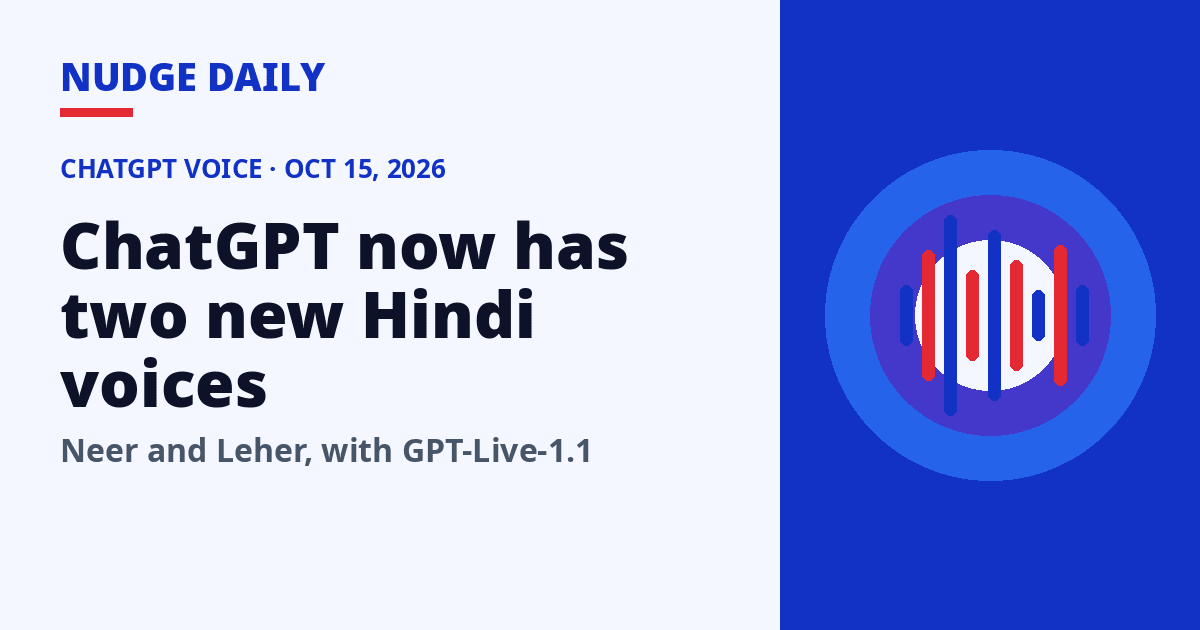 NUDGE DAILY

CHATGPT VOICE · OCT 15, 2026

ChatGPT now has two new Hindi voices

Neer and Leher, with GPT-Live-1.1